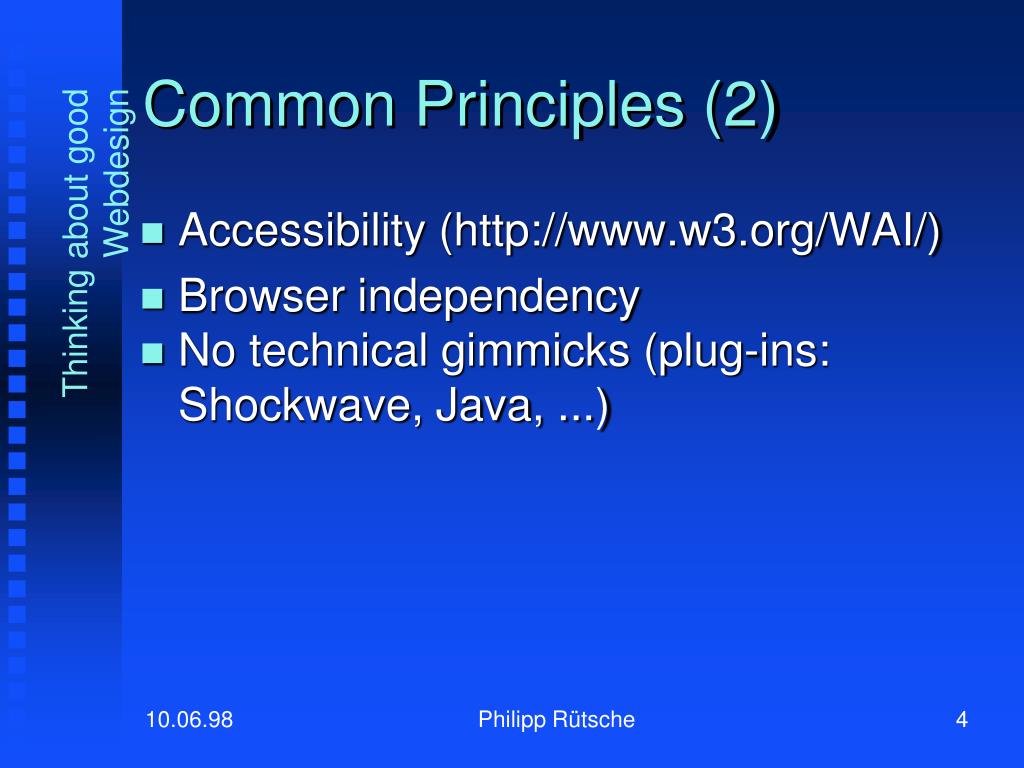 Thinking about good Webdesign

Common Principles (2)

Accessibility (http://www.w3.org/WAI/)
Browser independency
No technical gimmicks (plug-ins: Shockwave, Java, ...)

10.06.98
Philipp Rütsche
4